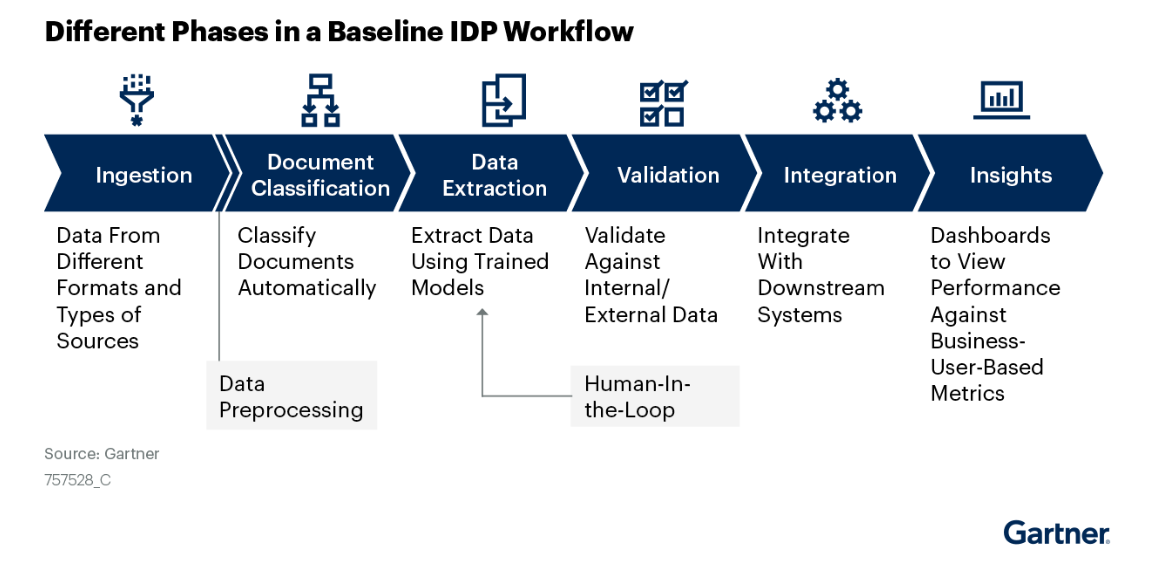 Different Phases in a Baseline IDP Workflow

Ingestion

Document Classification

Data Extraction

Validation

Integration

Insights

Data From Different Formats and Types of Sources

Classify Documents Automatically

Extract Data Using Trained Models

Validate Against Internal/ External Data

Integrate With Downstream Systems

Dashboards to View Performance Against Business-User-Based Metrics

Data Preprocessing

Human-In-the-Loop

Source: Gartner
757528_C

Gartner.